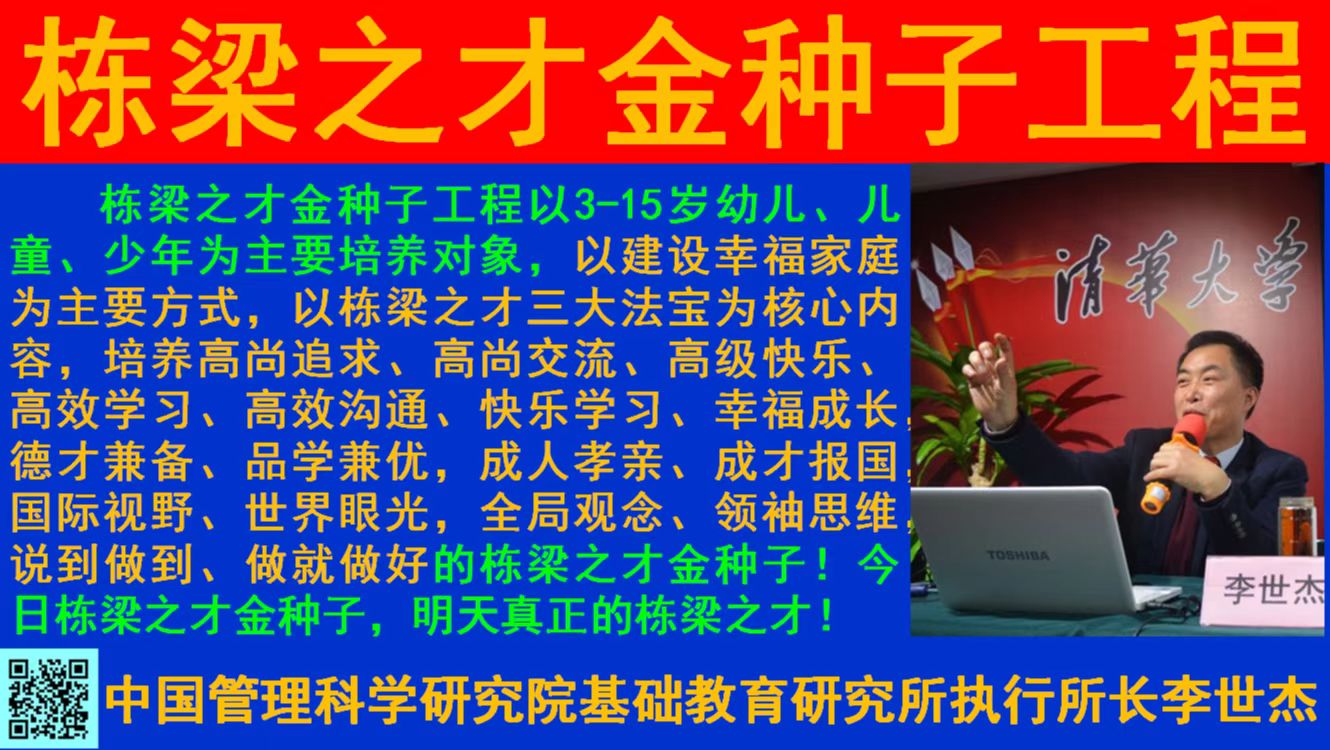 栋梁之才金种子工程

栋梁之才金种子工程以3-15岁幼儿、儿童、少年为主要培养对象，以建设幸福家庭为主要方式，以栋梁之才三大法宝为核心内容，培养高尚追求、高尚交流、高级快乐、高效学习、高效沟通、快乐学习、幸福成长，德才兼备、品学兼优，成人孝亲、成才报国，国际视野、世界眼光，全局观念、领袖思维，说到做到、做就做好的栋梁之才金种子！今日栋梁之才金种子，明天真正的栋梁之才！

清華大學

TOSHIBA

李世杰

中国管理科学研究院基础教育研究所执行所长李世杰